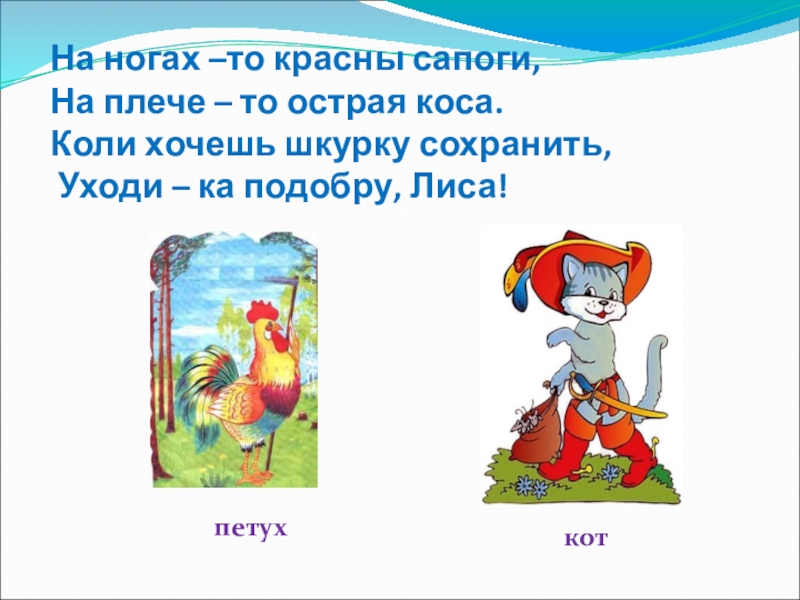 На ногах –то красны сапоги,
На плече – то острая коса.
Коли хочешь шкурку сохранить,
Уходи – ка подобру, Лиса!

петух

кот